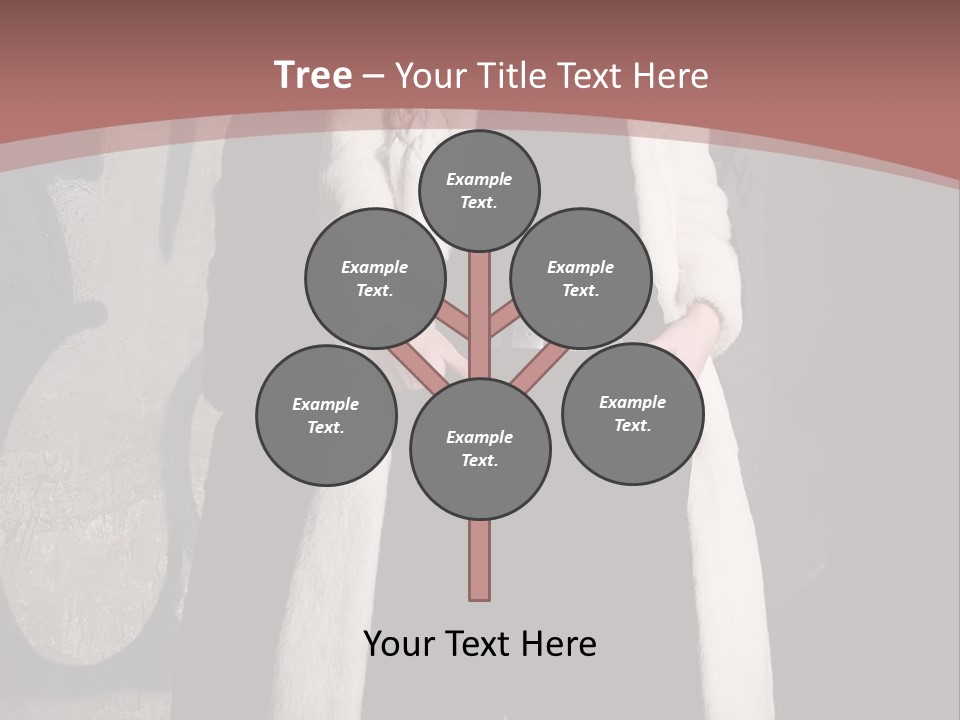 Tree – Your Title Text Here

Example Text.

Example Text.

Example Text.

Example Text.

Example Text.

Example Text.

Your Text Here